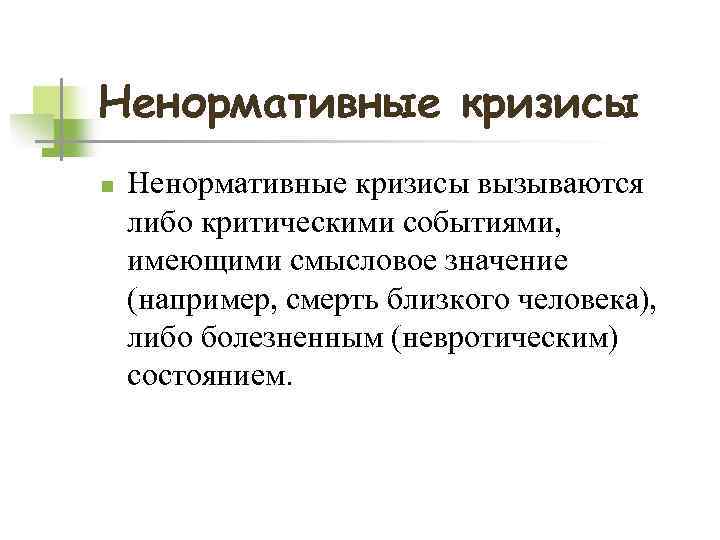 Ненормативные кризисы

Ненормативные кризисы вызываются либо критическими событиями, имеющими смысловое значение (например, смерть близкого человека), либо болезненным (невротическим) состоянием.